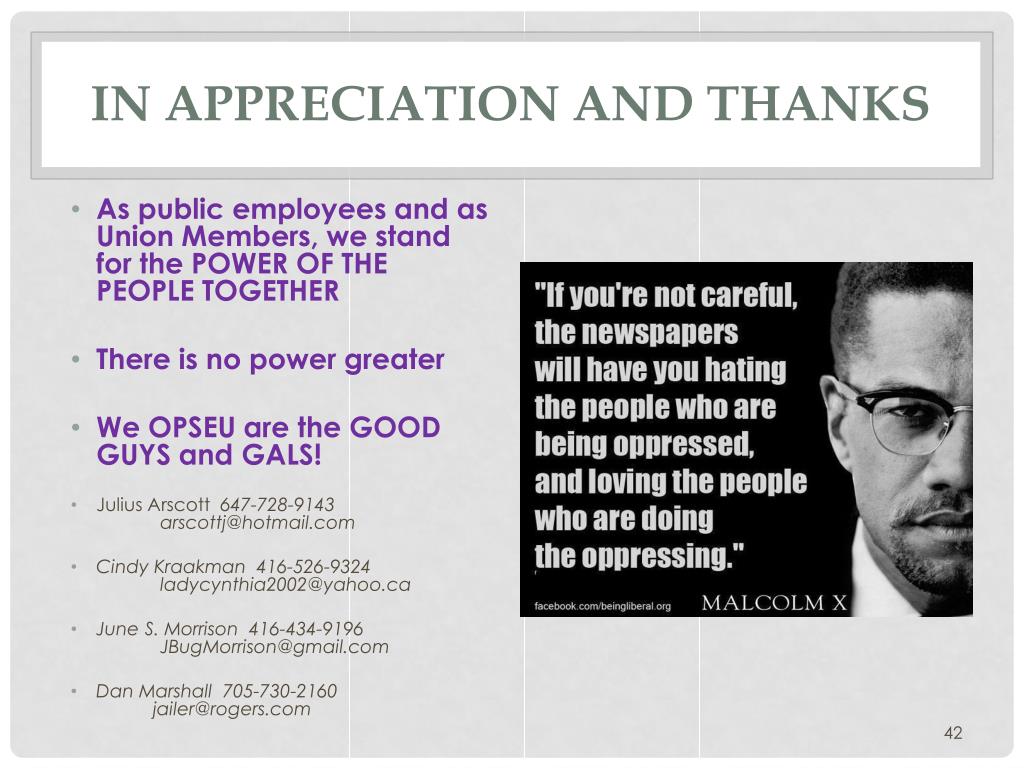 IN APPRECIATION AND THANKS

• As public employees and as Union Members, we stand for the POWER OF THE PEOPLE TOGETHER

• There is no power greater

• We OPSEU are the GOOD GUYS and GALS!

• Julius Arscott 647-728-9143
arscottj@hotmail.com

• Cindy Kraakman 416-526-9324
ladycynthia2002@yahoo.ca

• June S. Morrison 416-434-9196
JBugMorrison@gmail.com

• Dan Marshall 705-730-2160
jailer@rogers.com

"If you're not careful, the newspapers will have you hating the people who are being oppressed, and loving the people who are doing the oppressing."

facebook.com/beingliberal.org

MALCOLM X

42